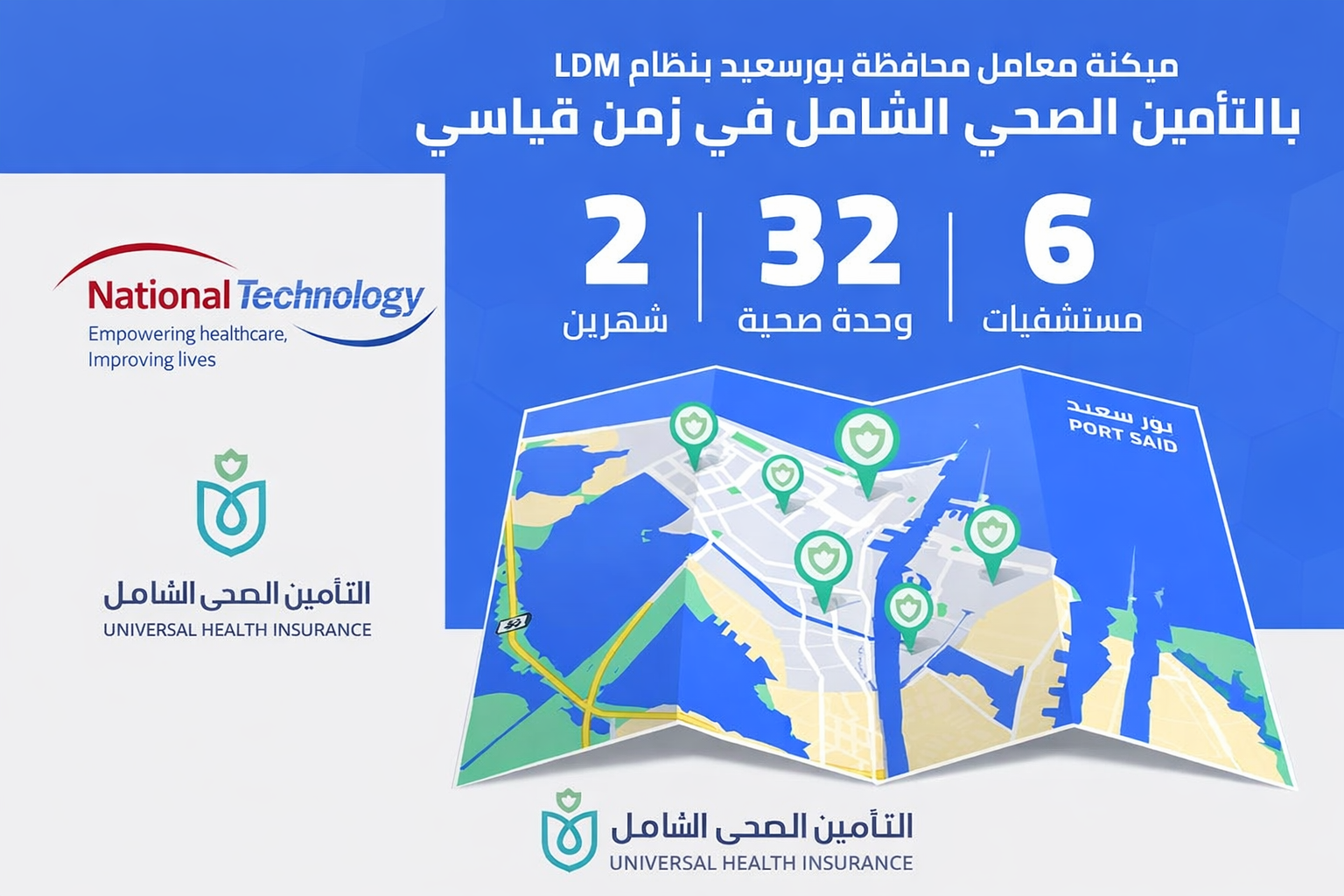 ميكنة معامل محافظة بورسعيد بنظام LDM
بالتأمين الصحي الشامل في زمن قياسي

6
مستشفيات

32
وحدة صحية

2
شهرين

National Technology
Empowering healthcare,
Improving lives

التأمين الصحى الشامل
UNIVERSAL HEALTH INSURANCE

بور سعيد
PORT SAID

التأمين الصحى الشامل
UNIVERSAL HEALTH INSURANCE